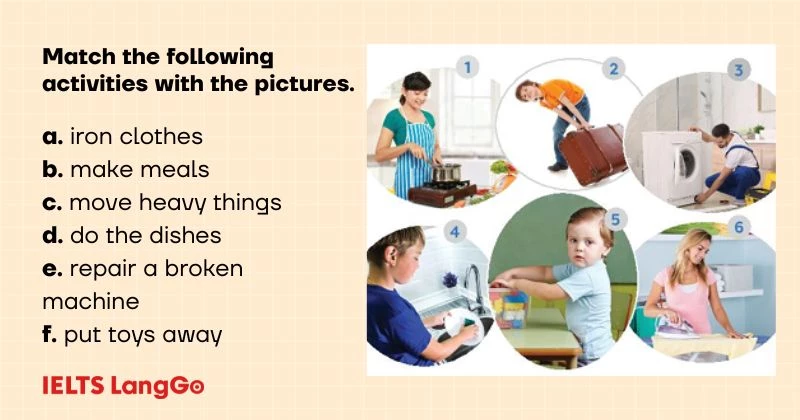 Match the following activities with the pictures.

a. iron clothes
b. make meals
c. move heavy things
d. do the dishes
e. repair a broken machine
f. put toys away

IELTS LangGo

1
2
3
4
5
6